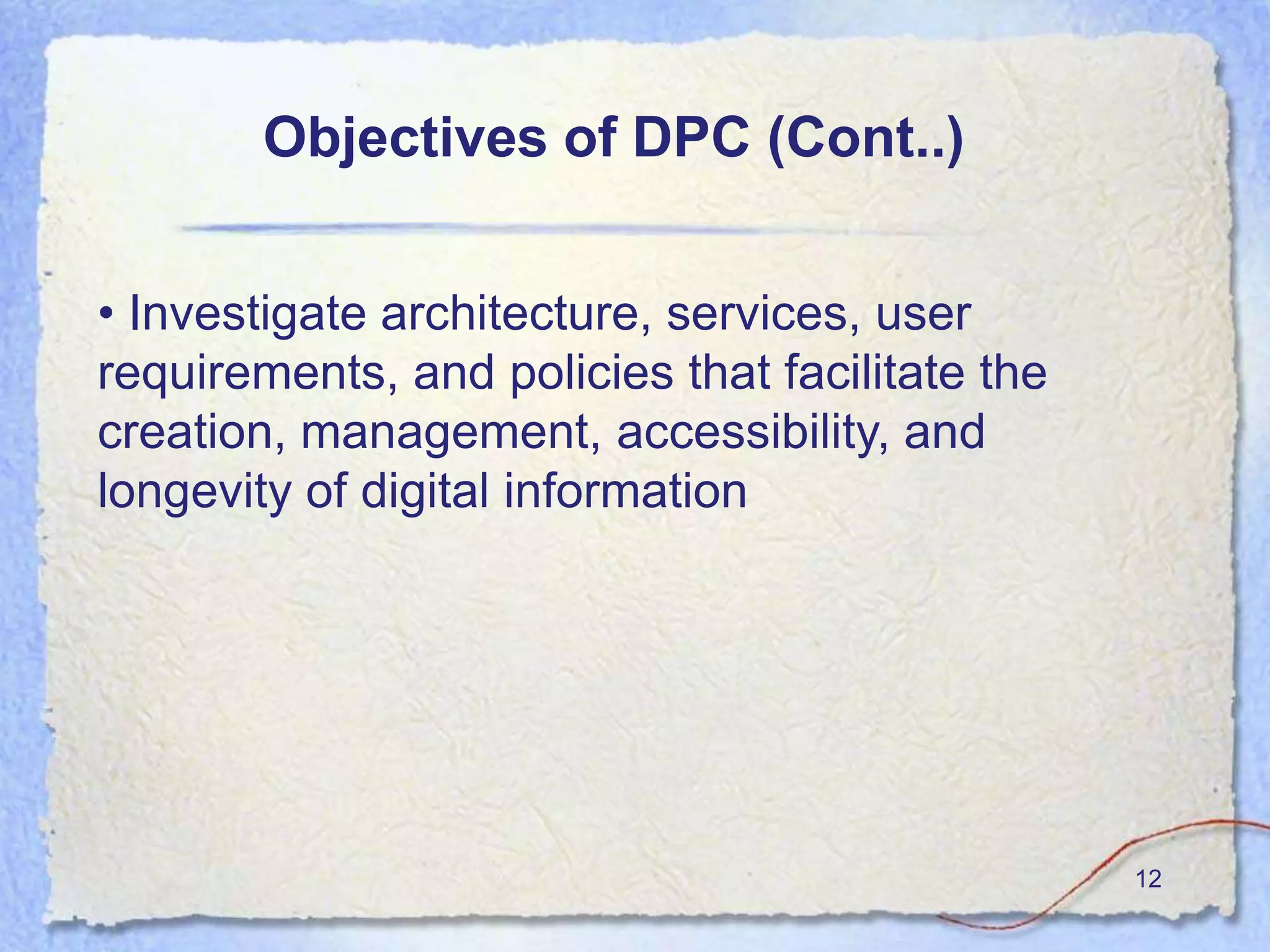 Objectives of DPC (Cont..)

• Investigate architecture, services, user requirements, and policies that facilitate the creation, management, accessibility, and longevity of digital information

12